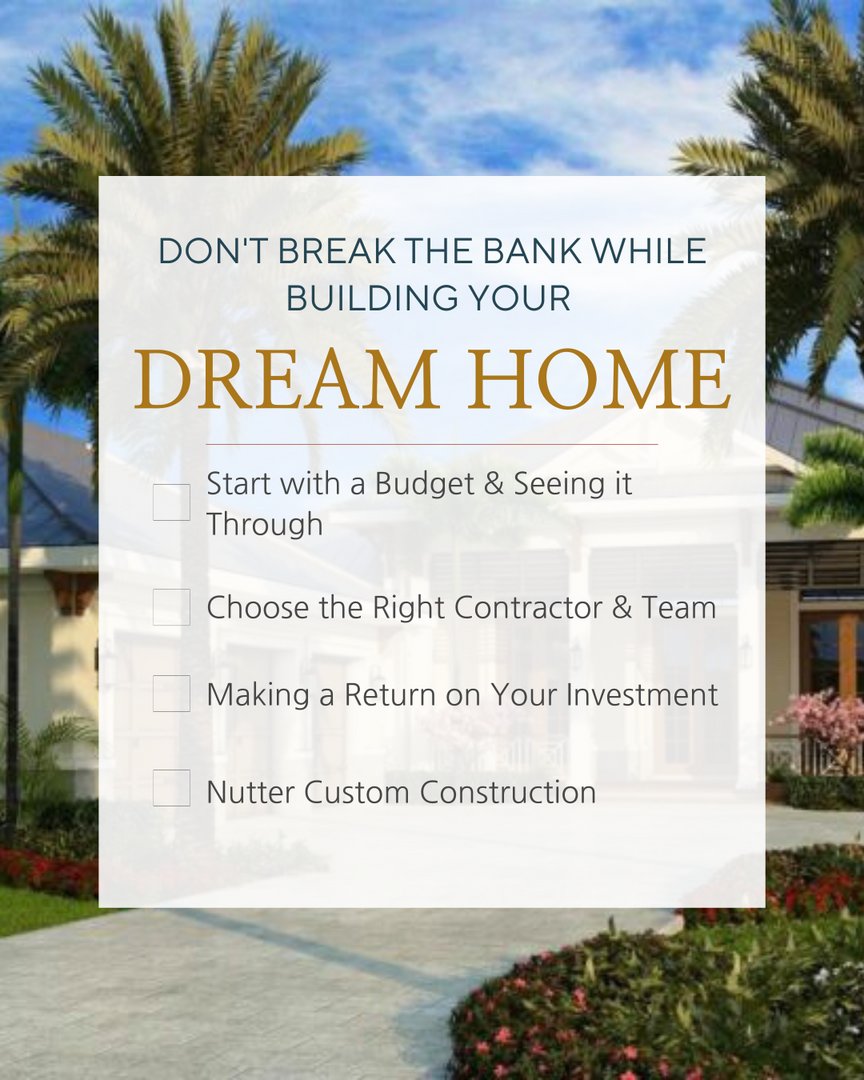 DON'T BREAK THE BANK WHILE BUILDING YOUR

DREAM HOME

Start with a Budget & Seeing it Through

Choose the Right Contractor & Team

Making a Return on Your Investment

Nutter Custom Construction